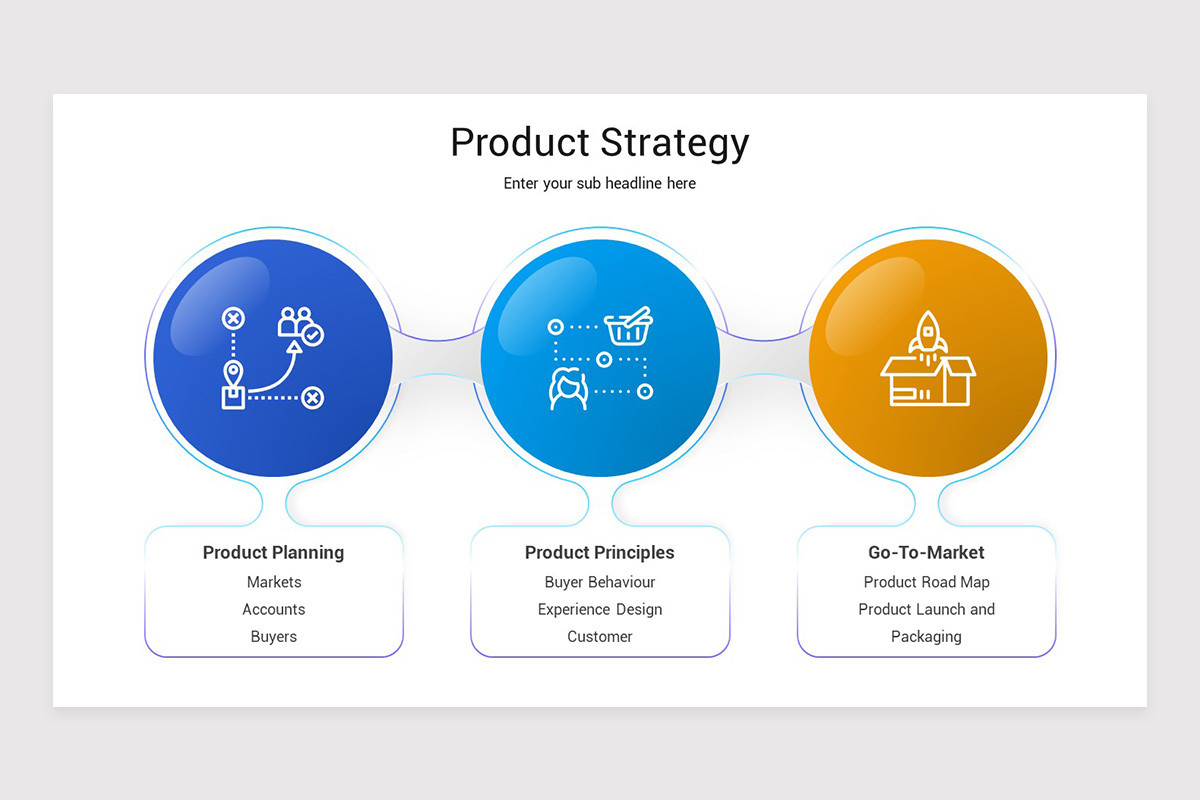 Product Strategy

Enter your sub headline here

Product Planning
Markets
Accounts
Buyers

Product Principles
Buyer Behaviour
Experience Design
Customer

Go-To-Market
Product Road Map
Product Launch and Packaging